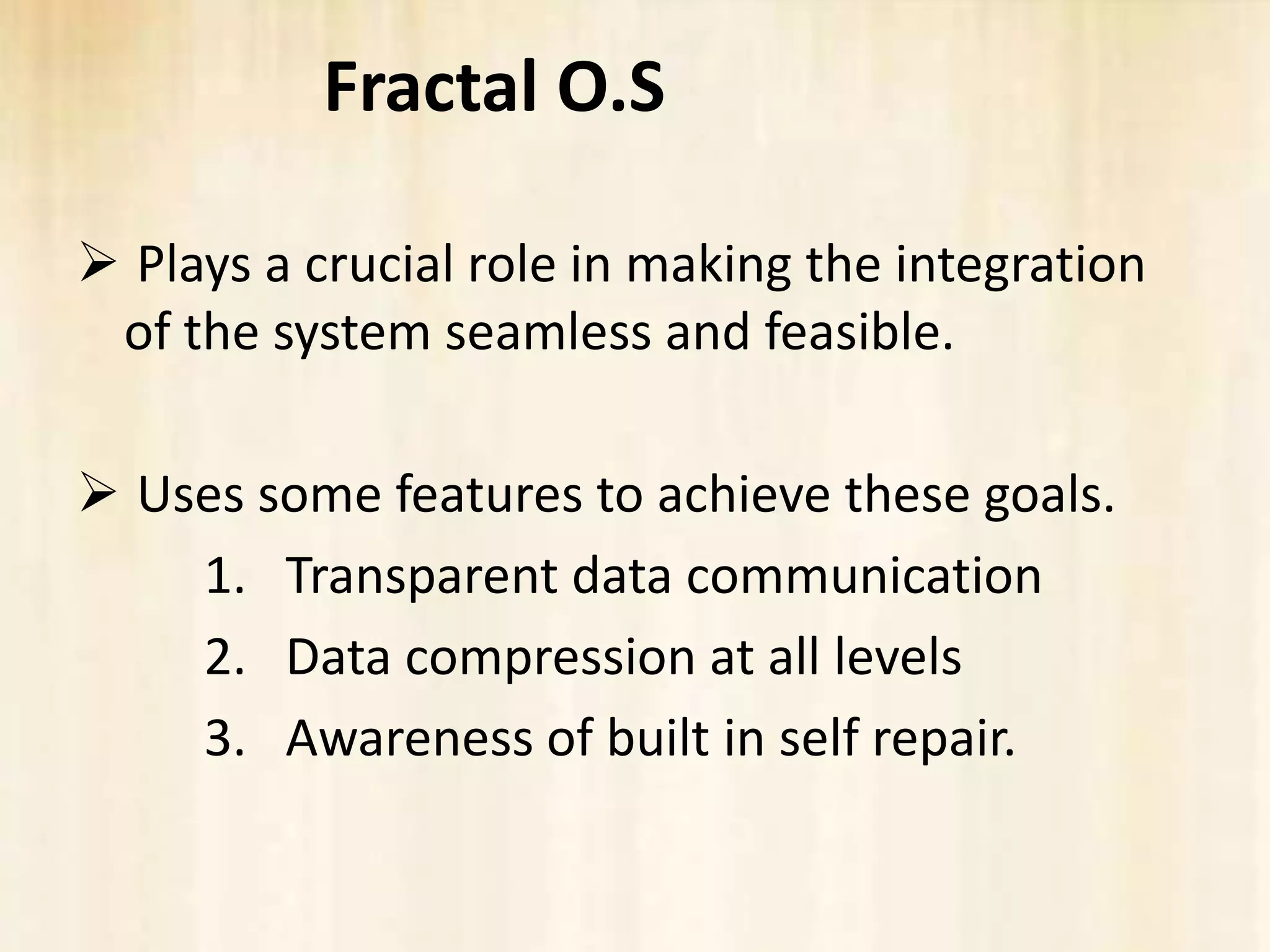 Fractal O.S

➢ Plays a crucial role in making the integration of the system seamless and feasible.

➢ Uses some features to achieve these goals.

1. Transparent data communication
2. Data compression at all levels
3. Awareness of built in self repair.